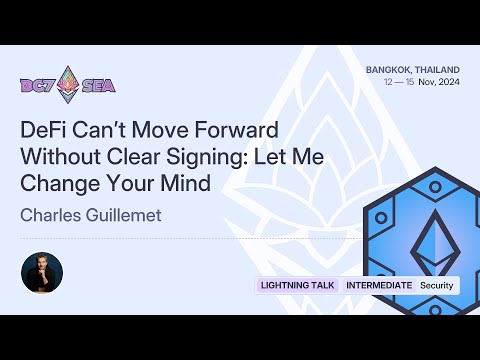 DC7 SEA

BANGKOK, THAILAND
12 — 15 Nov, 2024

DeFi Can't Move Forward Without Clear Signing: Let Me Change Your Mind

Charles Guillemet

LIGHTNING TALK INTERMEDIATE Security